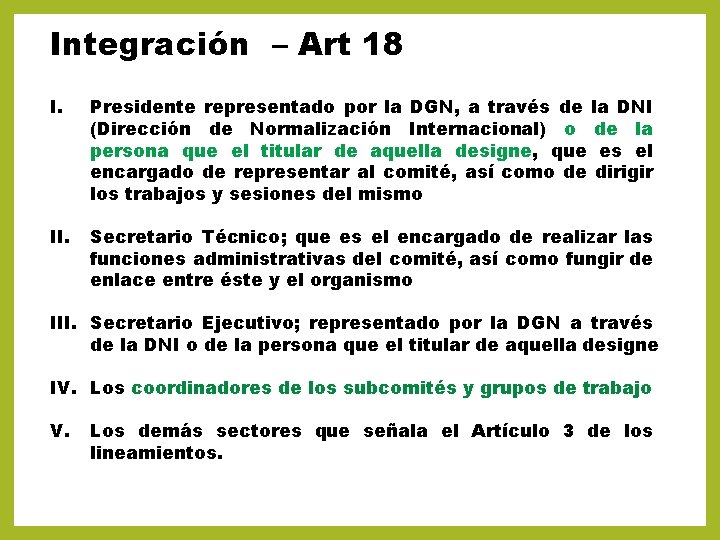 Integración – Art 18

I. Presidente representado por la DGN, a través de la DNI (Dirección de Normalización Internacional) o de la persona que el titular de aquella designe, que es el encargado de representar al comité, así como de dirigir los trabajos y sesiones del mismo

II. Secretario Técnico; que es el encargado de realizar las funciones administrativas del comité, así como fungir de enlace entre éste y el organismo

III. Secretario Ejecutivo; representado por la DGN a través de la DNI o de la persona que el titular de aquella designe

IV. Los coordinadores de los subcomités y grupos de trabajo

V. Los demás sectores que señala el Artículo 3 de los lineamientos.